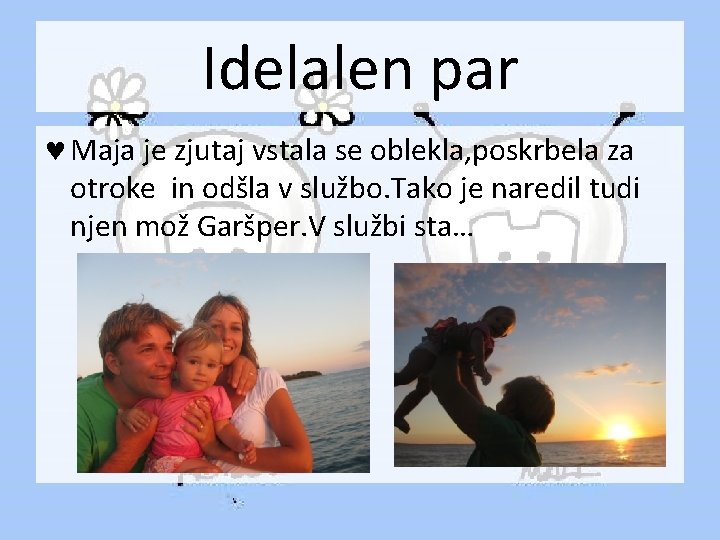 Idelalen par

♥ Maja je zjutaj vstala se oblekla,poskrbela za otroke in odšla v službo.Tako je naredil tudi njen mož Garšper.V službi sta…